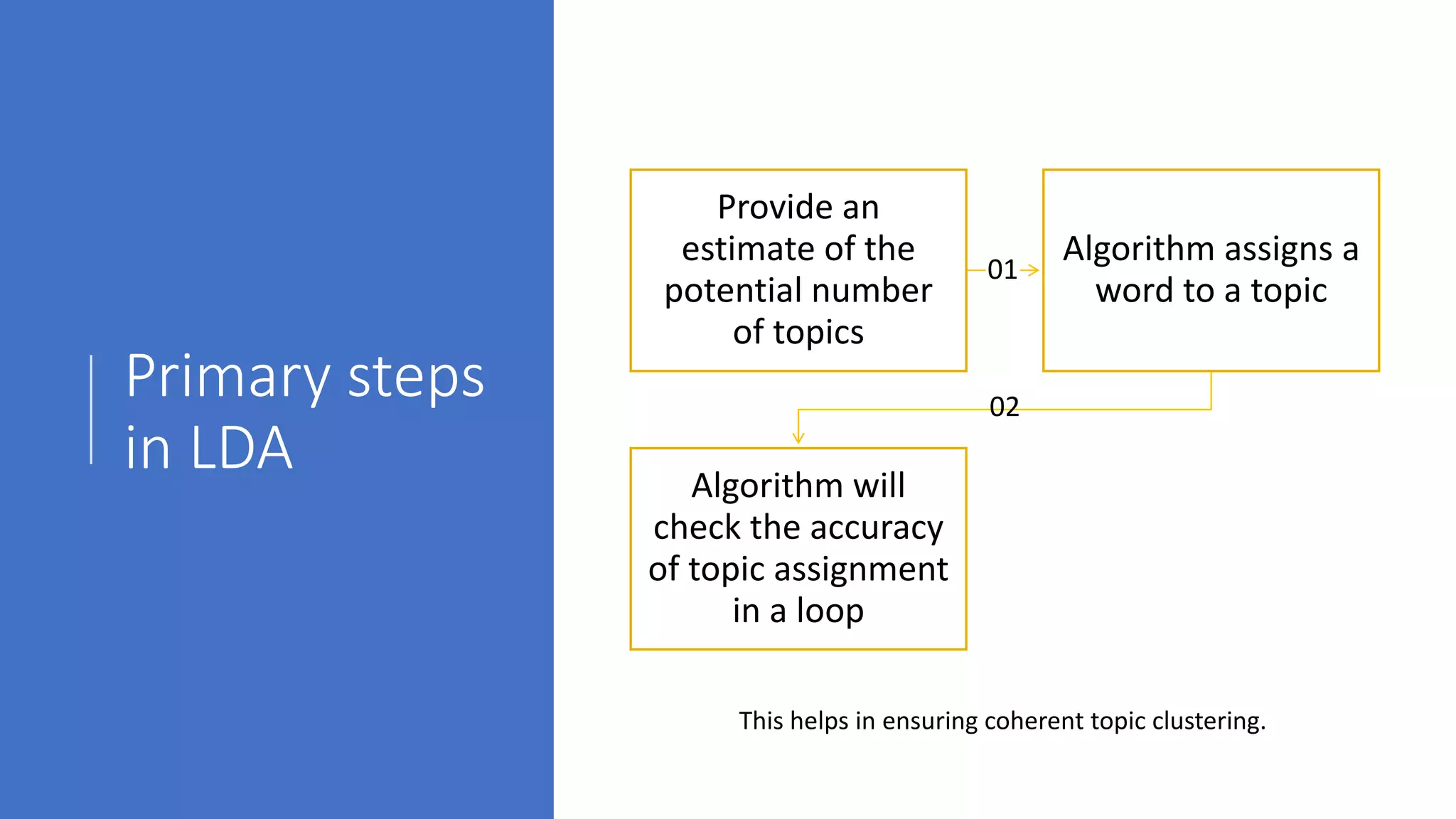 Primary steps in LDA

Provide an estimate of the potential number of topics

01

Algorithm assigns a word to a topic

02

Algorithm will check the accuracy of topic assignment in a loop

This helps in ensuring coherent topic clustering.